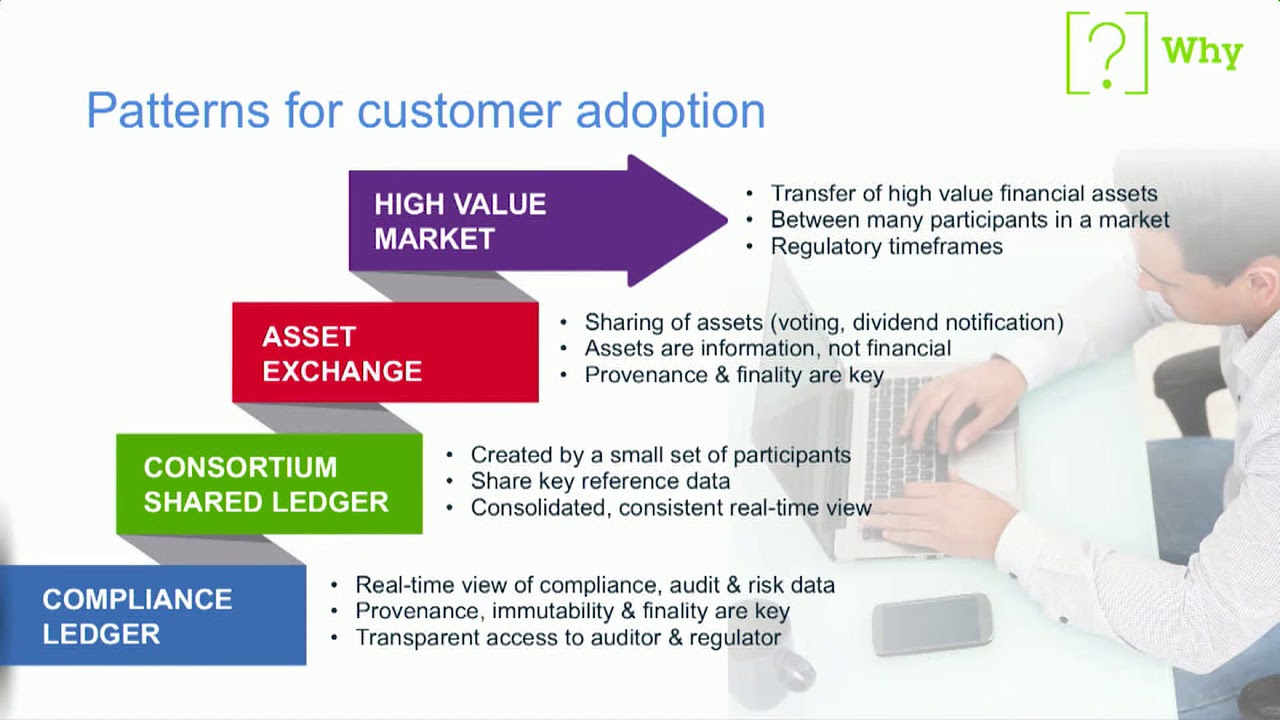 [?] Why

Patterns for customer adoption

HIGH VALUE MARKET

• Transfer of high value financial assets
• Between many participants in a market
• Regulatory timeframes

ASSET EXCHANGE

• Sharing of assets (voting, dividend notification)
• Assets are information, not financial
• Provenance & finality are key

CONSORTIUM SHARED LEDGER

• Created by a small set of participants
• Share key reference data
• Consolidated, consistent real-time view

COMPLIANCE LEDGER

• Real-time view of compliance, audit & risk data
• Provenance, immutability & finality are key
• Transparent access to auditor & regulator